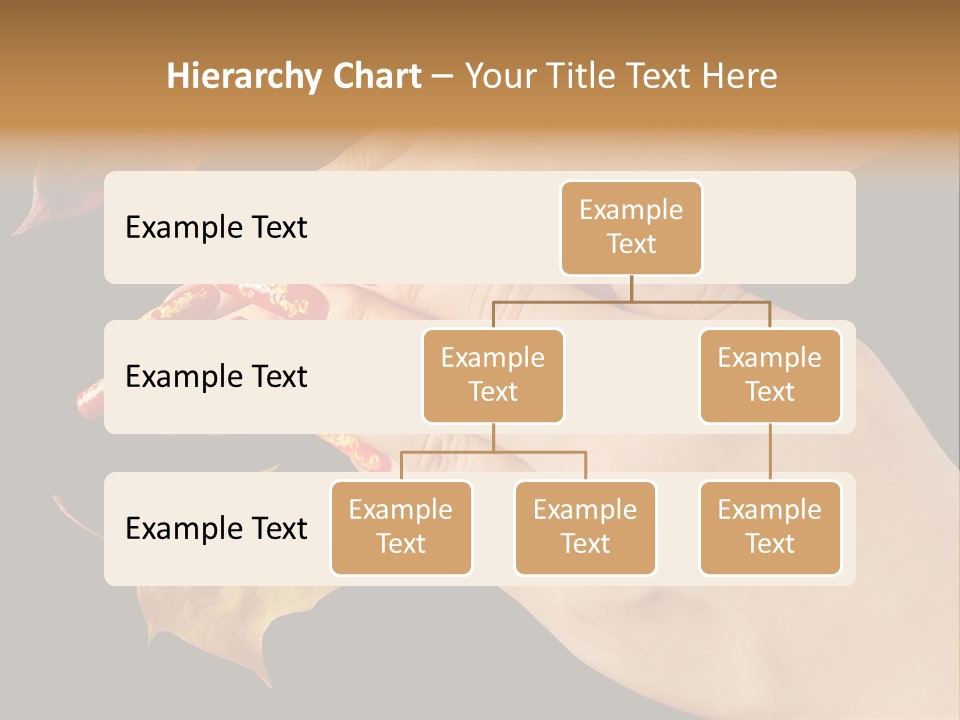 Hierarchy Chart – Your Title Text Here

Example Text

Example Text

Example Text

Example Text

Example Text

Example Text

Example Text

Example Text

Example Text